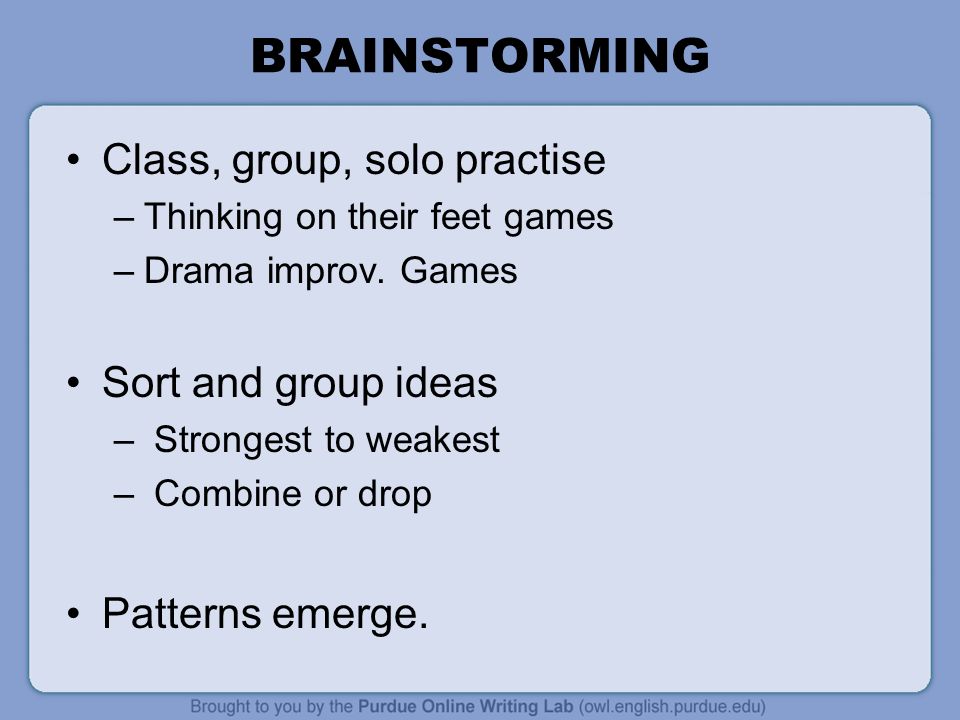 BRAINSTORMING

• Class, group, solo practise
– Thinking on their feet games
– Drama improv. Games

• Sort and group ideas
– Strongest to weakest
– Combine or drop

• Patterns emerge.

Brought to you by the Purdue Online Writing Lab (owl.english.purdue.edu)